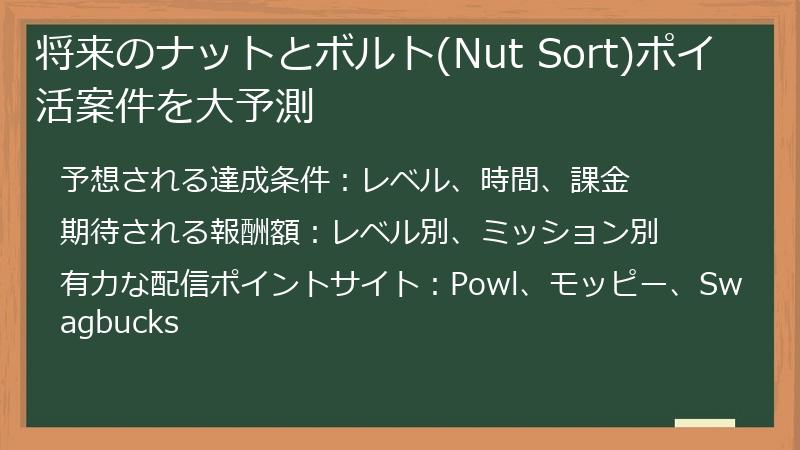 将来のナットとボルト(Nut Sort)ポイ活案件を大予測

予想される達成条件：レベル、時間、課金

期待される報酬額：レベル別、ミッション別

有力な配信ポイントサイト：Powl、モッピー、Swagbucks